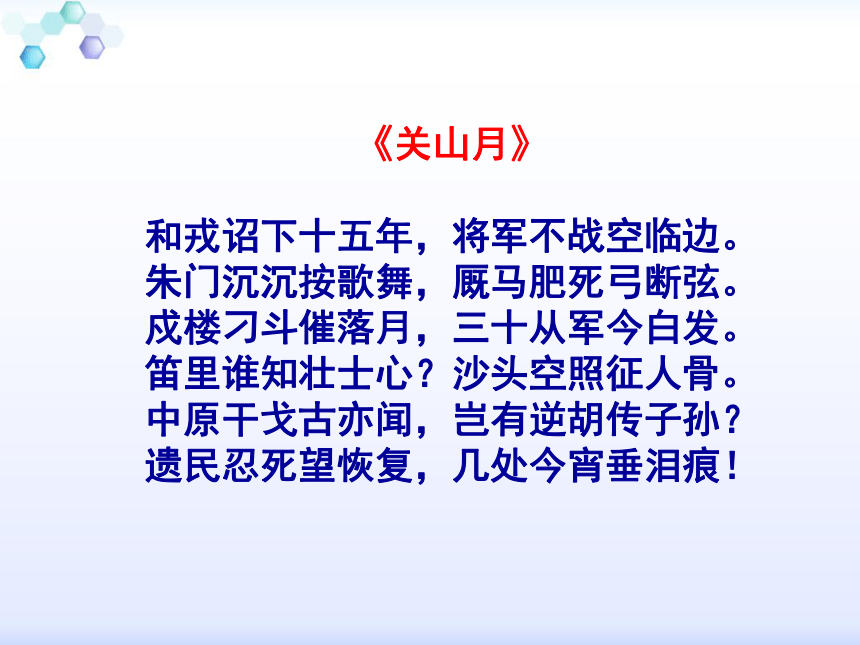 《关山月》

和戎诏下十五年，将军不战空临边。
朱门沉沉按歌舞，厩马肥死弓断弦。
戍楼刁斗催落月，三十从军今白发。
笛里谁知壮士心？沙头空照征人骨。
中原干戈古亦闻，岂有逆胡传子孙？
遗民忍死望恢复，几处今宵垂泪痕！